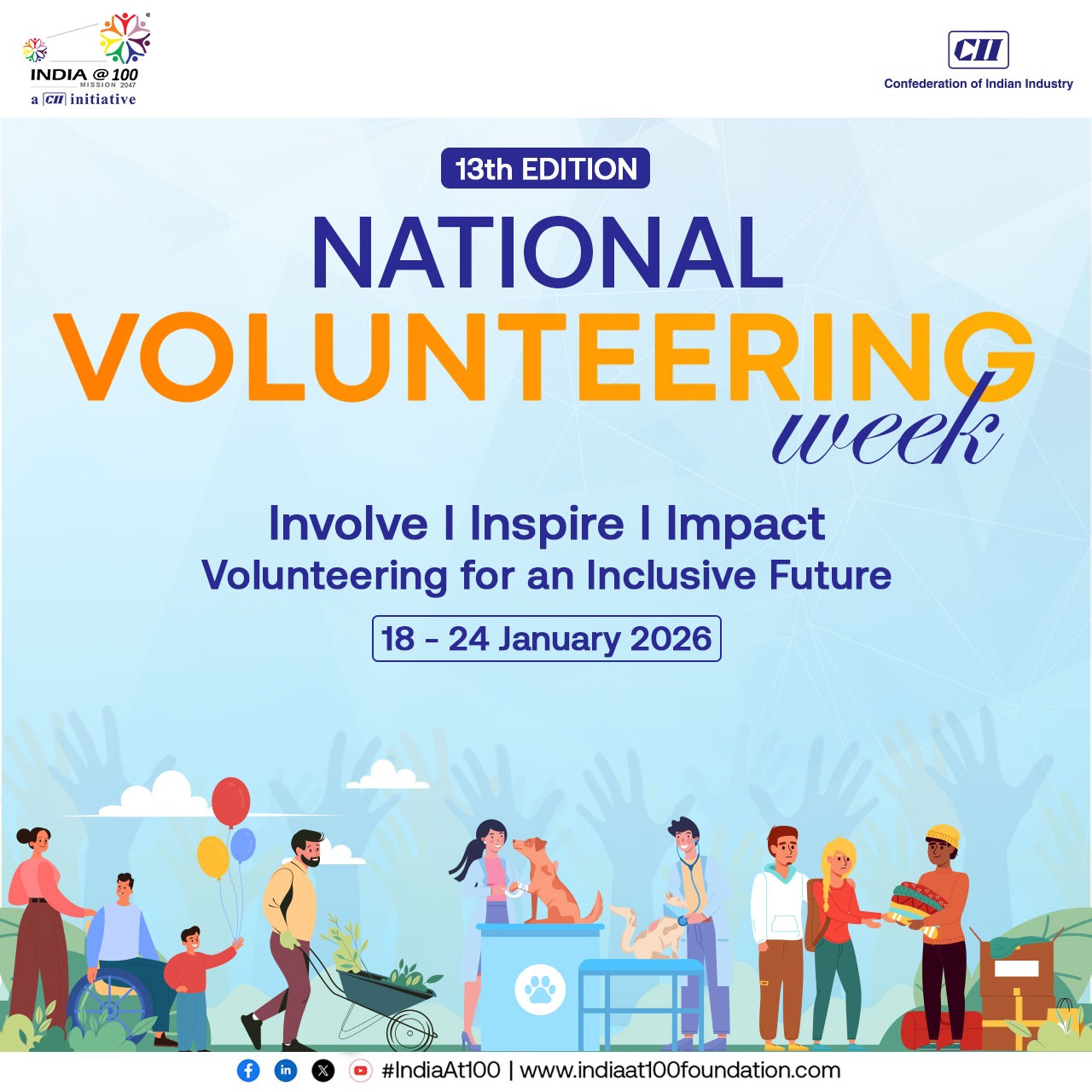 INDIA @ 100
MISSION 2047
a CII initiative

CII
Confederation of Indian Industry

13th EDITION

NATIONAL
VOLUNTEERING
week

Involve I Inspire I Impact
Volunteering for an Inclusive Future

18 - 24 January 2026

#IndiaAt100 | www.indiaat100foundation.com